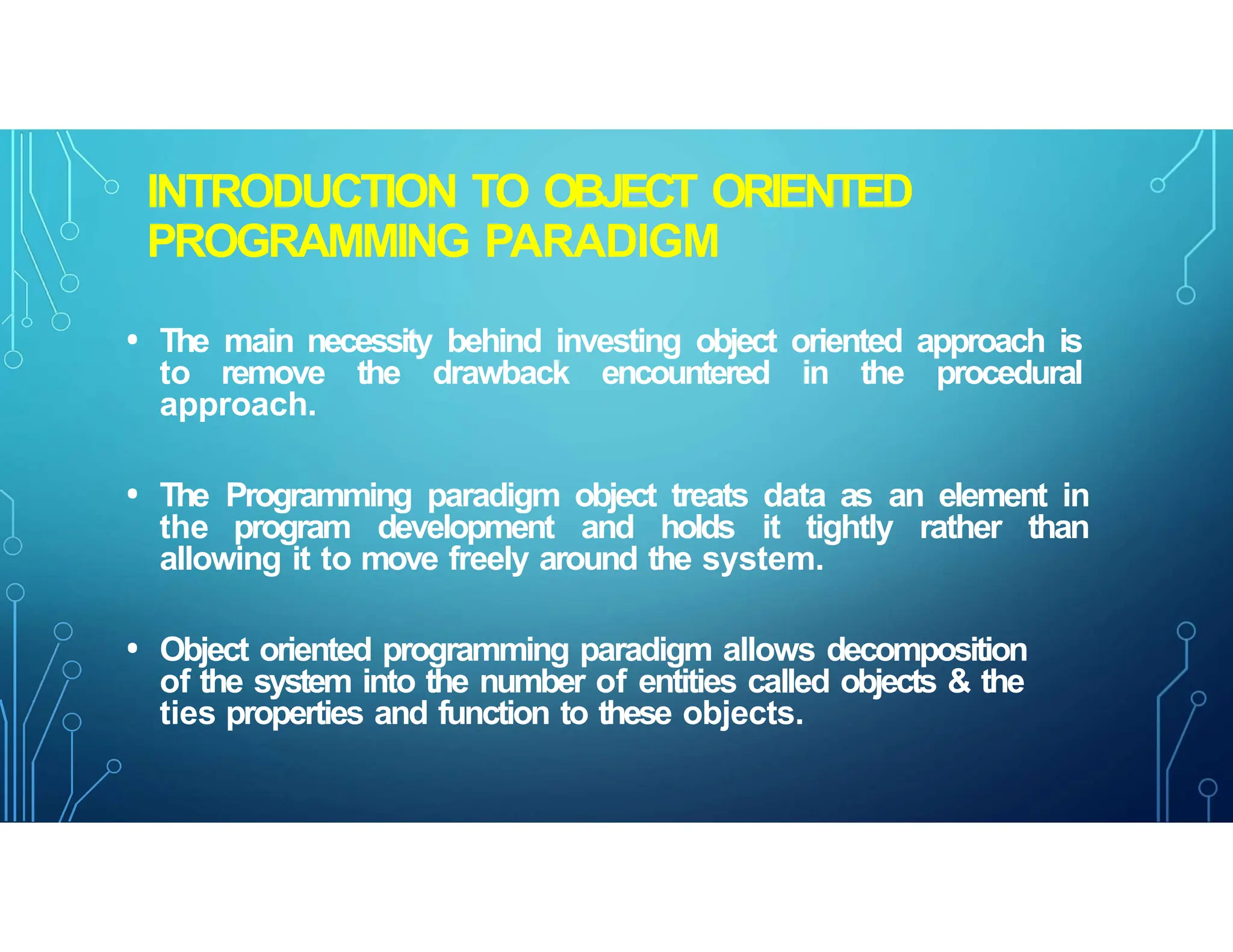 INTRODUCTION TO OBJECT ORIENTED PROGRAMMING PARADIGM

• The main necessity behind investing object oriented approach is to remove the drawback encountered in the procedural approach.

• The Programming paradigm object treats data as an element in the program development and holds it tightly rather than allowing it to move freely around the system.

• Object oriented programming paradigm allows decomposition of the system into the number of entities called objects & the ties properties and function to these objects.